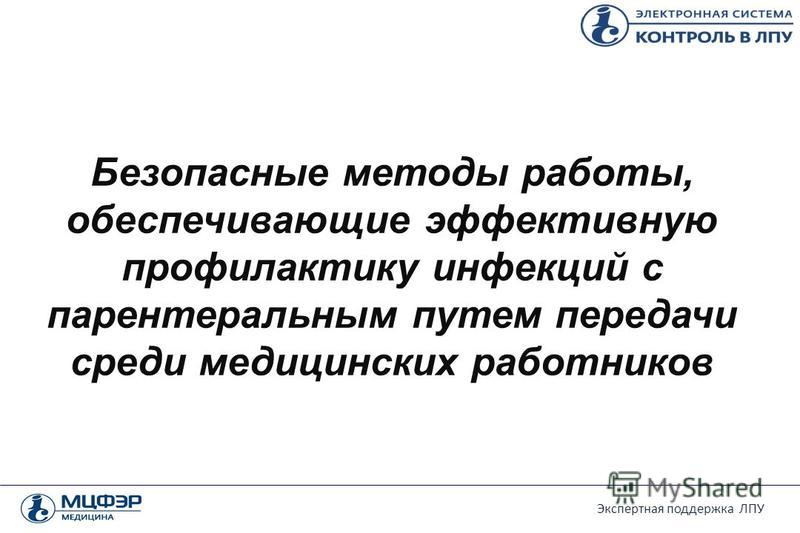 ЭЛЕКТРОННАЯ СИСТЕМА
КОНТРОЛЬ В ЛПУ

Безопасные методы работы, обеспечивающие эффективную профилактику инфекций с парентеральным путем передачи среди медицинских работников

МЦФЭР
МЕДИЦИНА

MyShared

Экспертная поддержка ЛПУ